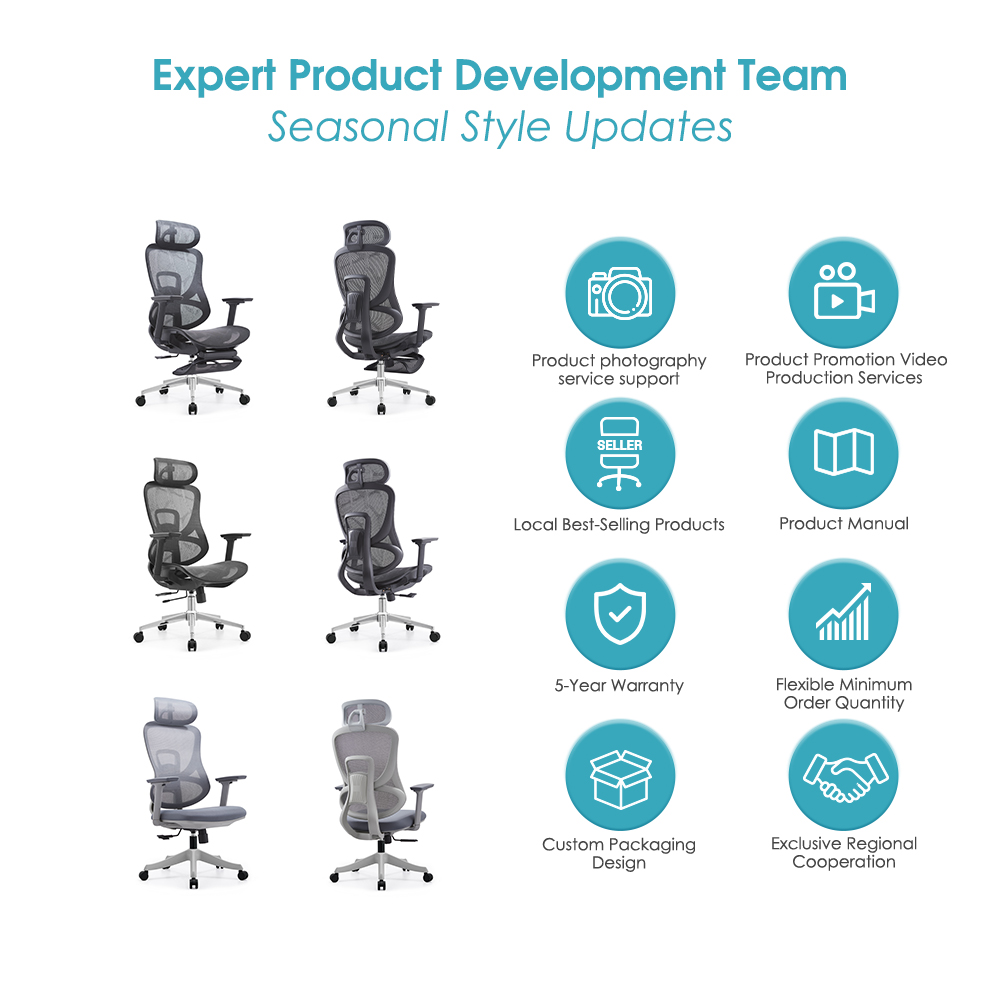 Expert Product Development Team
Seasonal Style Updates

Product photography service support

Product Promotion Video Production Services

SELLER

Local Best-Selling Products

Product Manual

5-Year Warranty

Flexible Minimum Order Quantity

Custom Packaging Design

Exclusive Regional Cooperation